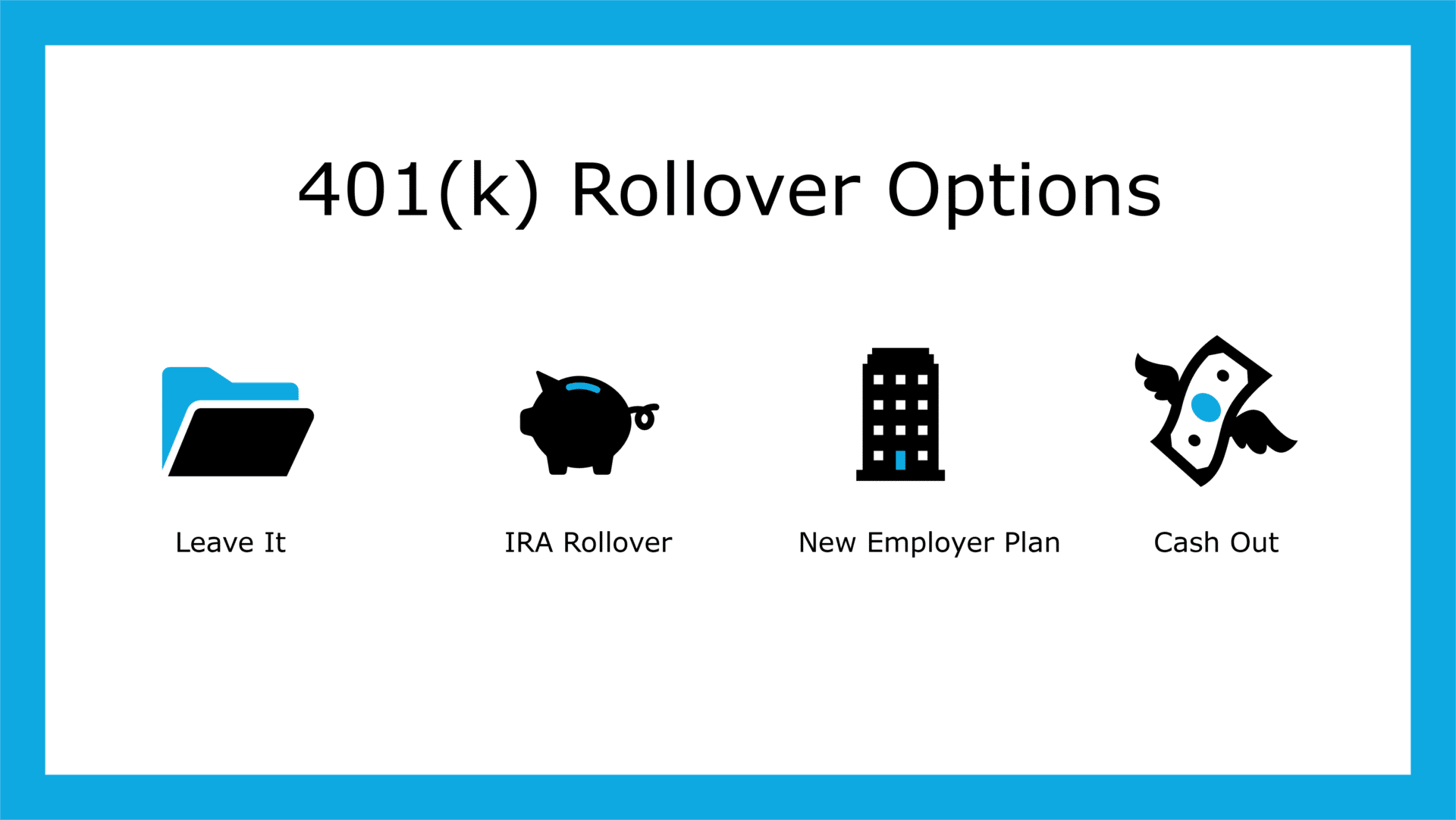 401(k) Rollover Options

Leave It

IRA Rollover

New Employer Plan

Cash Out